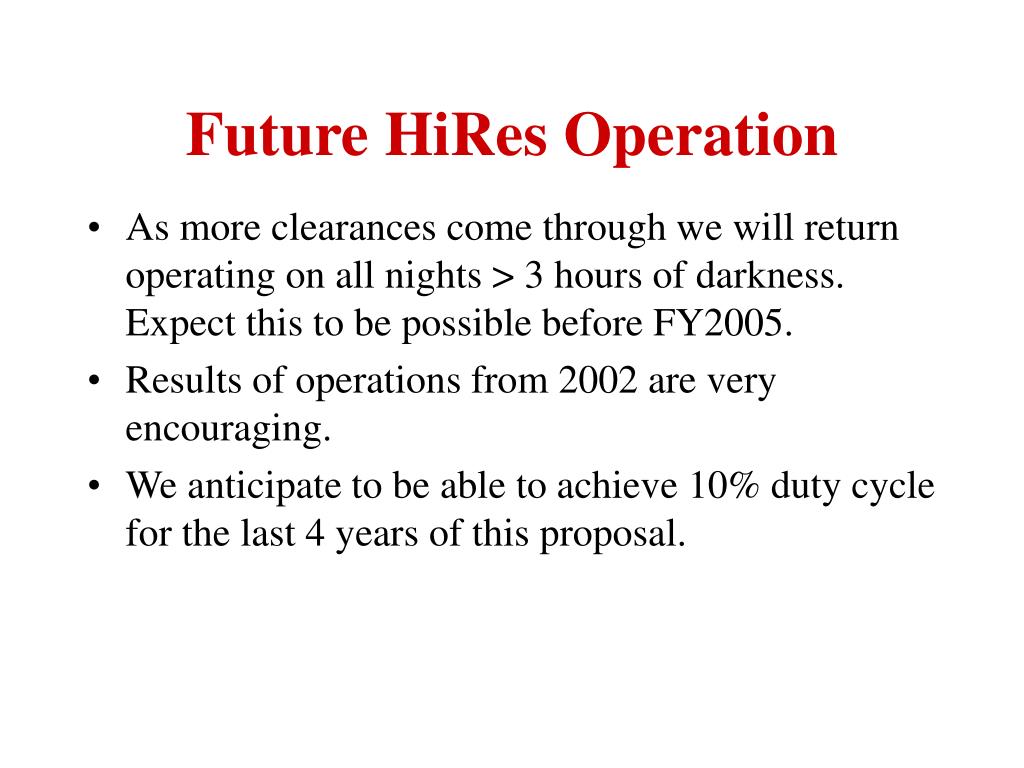 Future HiRes Operation

• As more clearances come through we will return operating on all nights > 3 hours of darkness. Expect this to be possible before FY2005.
• Results of operations from 2002 are very encouraging.
• We anticipate to be able to achieve 10% duty cycle for the last 4 years of this proposal.